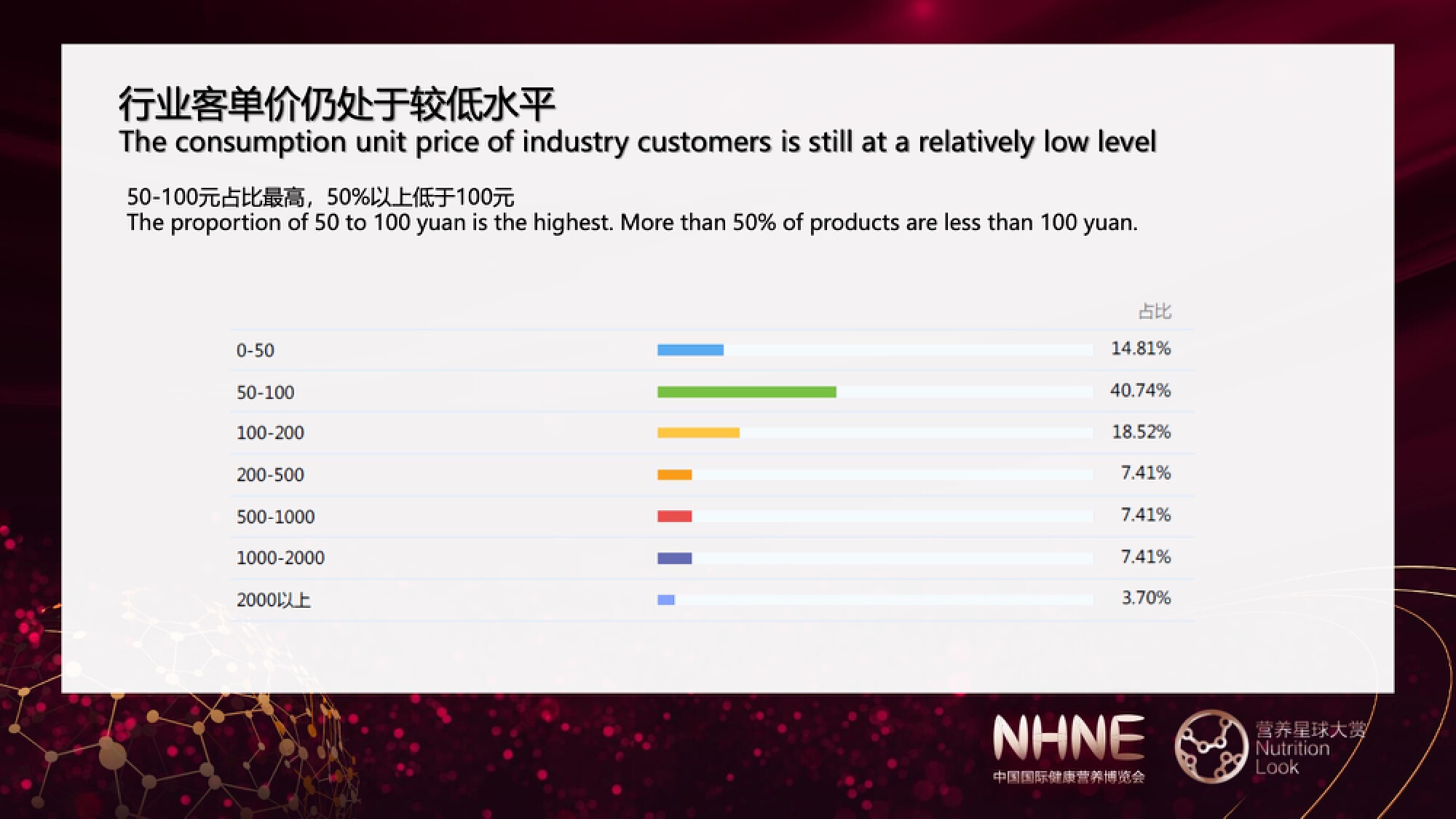 行业客单价仍处于较低水平
The consumption unit price of industry customers is still at a relatively low level

50-100元占比最高，50%以上低于100元
The proportion of 50 to 100 yuan is the highest. More than 50% of products are less than 100 yuan.

| | 占比 |
|---|---|
| 0-50 | 14.81% |
| 50-100 | 40.74% |
| 100-200 | 18.52% |
| 200-500 | 7.41% |
| 500-1000 | 7.41% |
| 1000-2000 | 7.41% |
| 2000以上 | 3.70% |

NHNE
中国国际健康营养博览会

营养星球大赏
Nutrition
Look